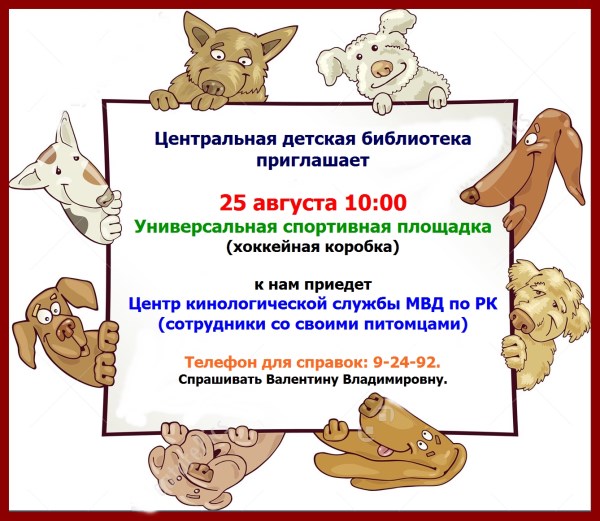 Центральная детская библиотека приглашает

25 августа 10:00
Универсальная спортивная площадка
(хоккейная коробка)

к нам приедет
Центр кинологической службы МВД по РК
(сотрудники со своими питомцами)

Телефон для справок: 9-24-92.
Спрашивать Валентину Владимировну.